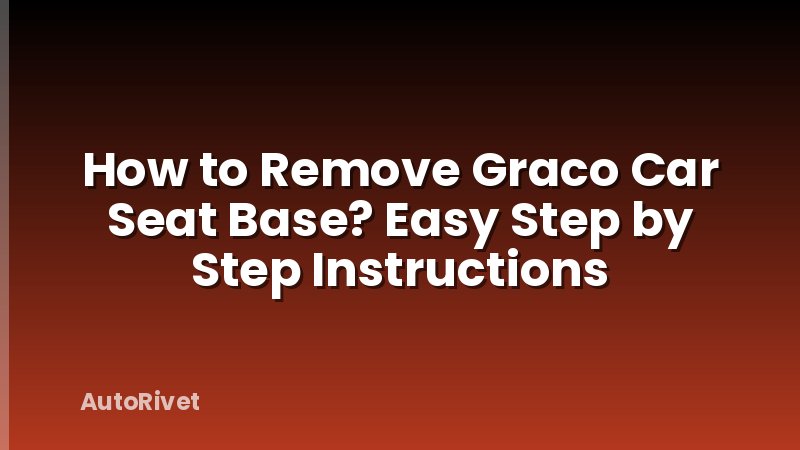 How to Remove Graco Car Seat Base? Easy Step by Step Instructions

AutoRivet